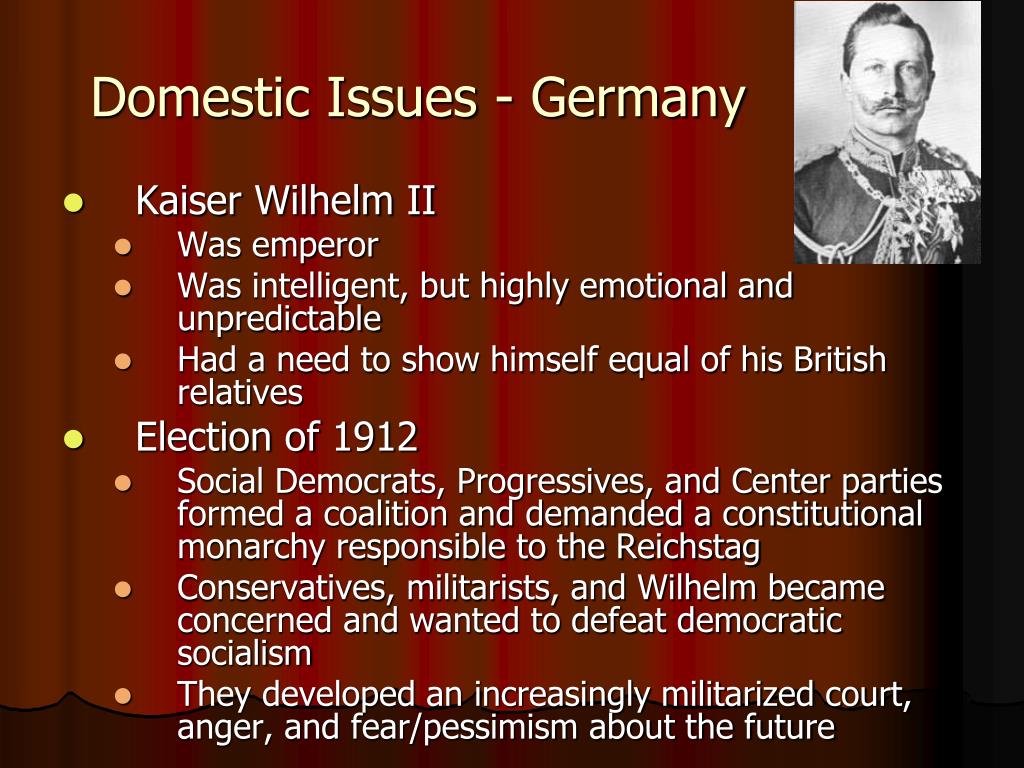 Domestic Issues - Germany

- Kaiser Wilhelm II
  - Was emperor
  - Was intelligent, but highly emotional and unpredictable
  - Had a need to show himself equal of his British relatives
- Election of 1912
  - Social Democrats, Progressives, and Center parties formed a coalition and demanded a constitutional monarchy responsible to the Reichstag
  - Conservatives, militarists, and Wilhelm became concerned and wanted to defeat democratic socialism
  - They developed an increasingly militarized court, anger, and fear/pessimism about the future